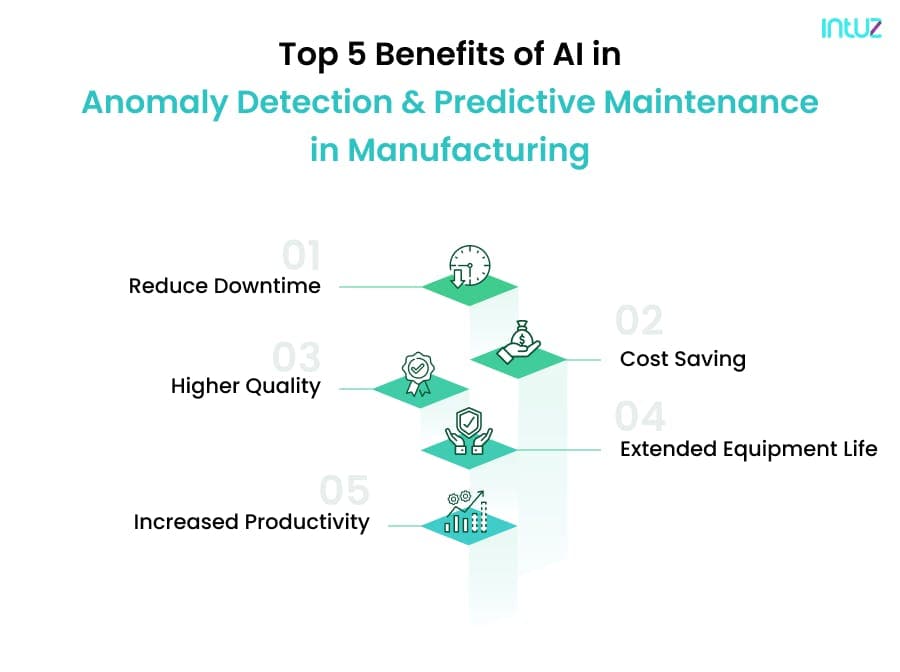 intuz

Top 5 Benefits of AI in
Anomaly Detection & Predictive Maintenance in Manufacturing

01
Reduce Downtime

02
Cost Saving

03
Higher Quality

04
Extended Equipment Life

05
Increased Productivity